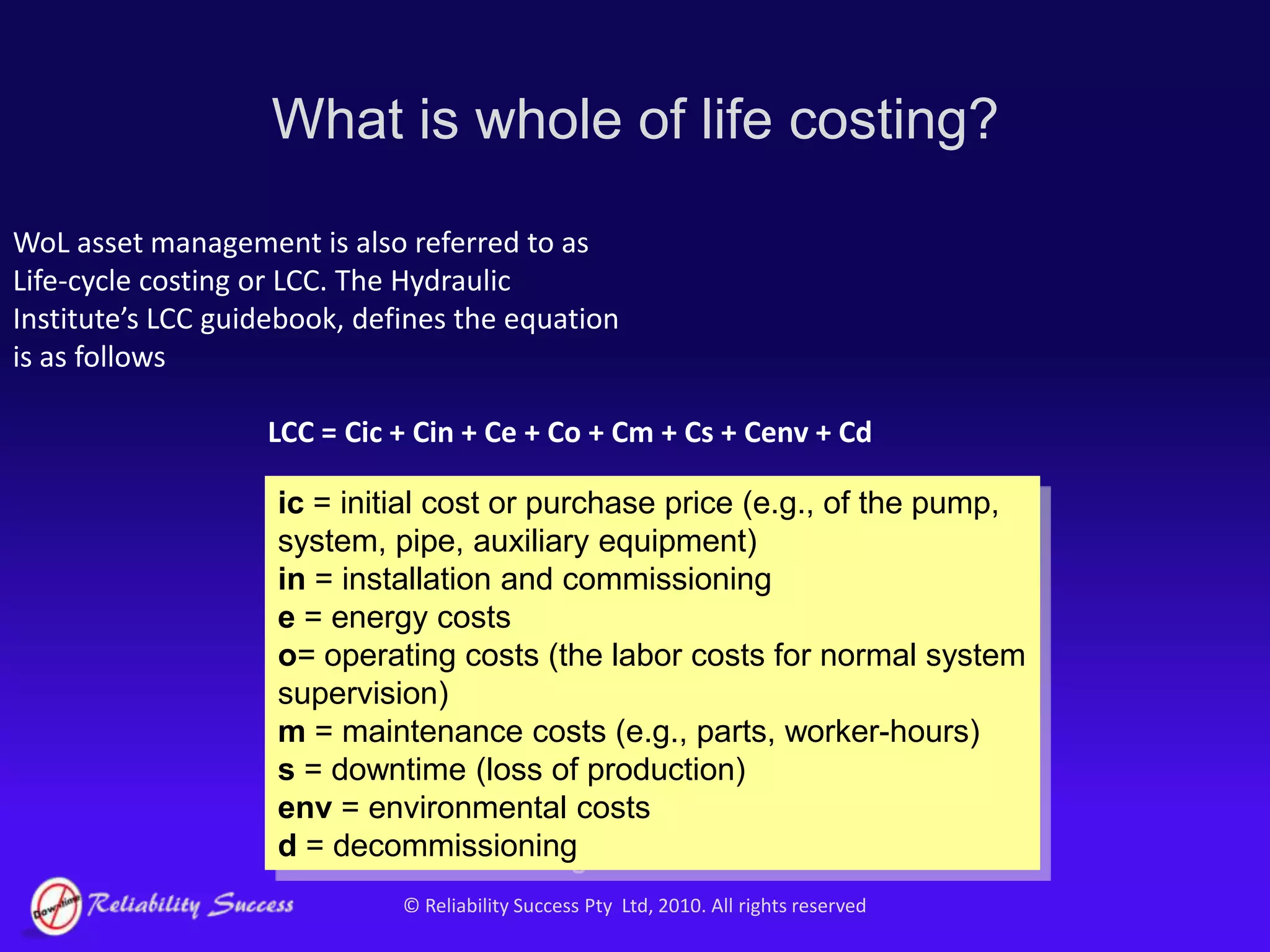 What is whole of life costing?

WoL asset management is also referred to as Life-cycle costing or LCC. The Hydraulic Institute's LCC guidebook, defines the equation is as follows

LCC = Cic + Cin + Ce + Co + Cm + Cs + Cenv + Cd

ic = initial cost or purchase price (e.g., of the pump, system, pipe, auxiliary equipment)
in = installation and commissioning
e = energy costs
o= operating costs (the labor costs for normal system supervision)
m = maintenance costs (e.g., parts, worker-hours)
s = downtime (loss of production)
env = environmental costs
d = decommissioning

Downtime

Reliability Success

© Reliability Success Pty Ltd, 2010. All rights reserved